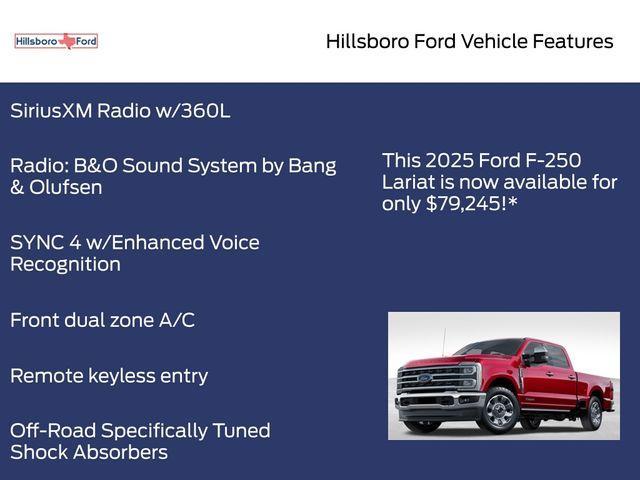 Hillsboro Ford

Hillsboro Ford Vehicle Features

SiriusXM Radio w/360L

Radio: B&O Sound System by Bang & Olufsen

SYNC 4 w/Enhanced Voice Recognition

Front dual zone A/C

Remote keyless entry

Off-Road Specifically Tuned Shock Absorbers

This 2025 Ford F-250 Lariat is now available for only $79,245!*